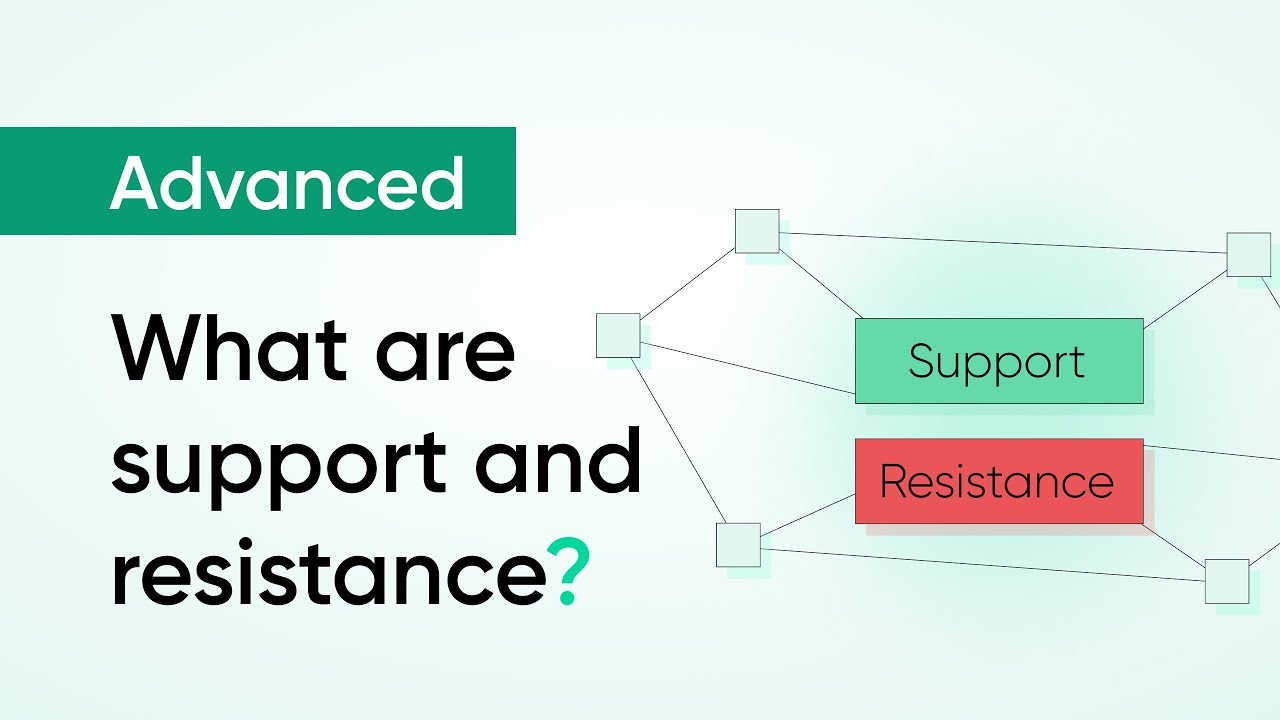 Advanced

What are support and resistance?

Support

Resistance